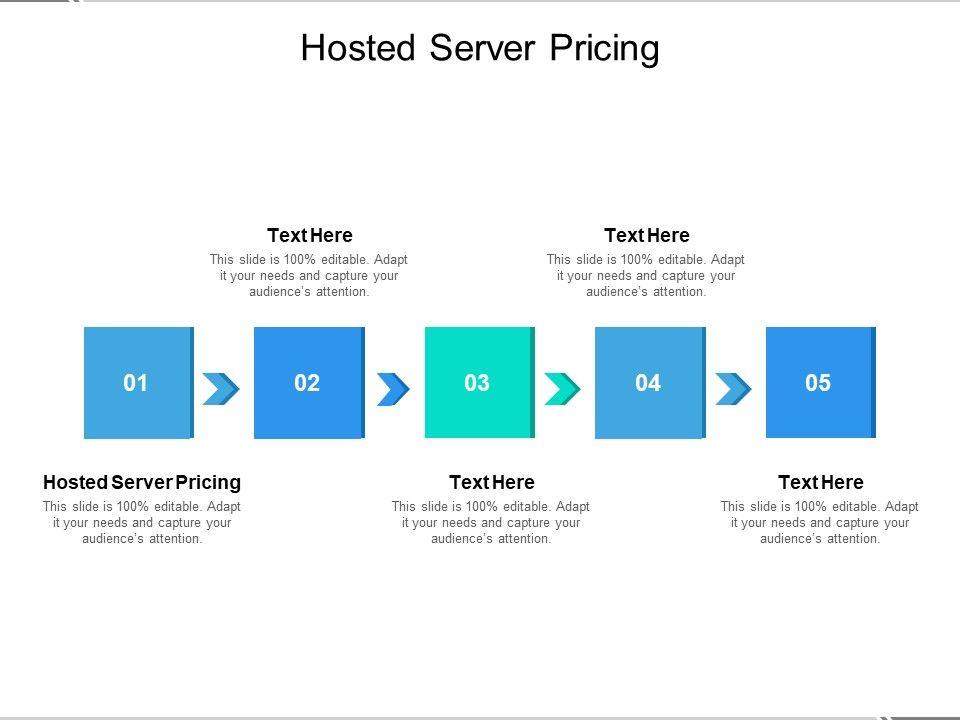 Hosted Server Pricing

Text Here
This slide is 100% editable. Adapt it your needs and capture your audience's attention.

Text Here
This slide is 100% editable. Adapt it your needs and capture your audience's attention.

01

02

03

04

05

Hosted Server Pricing
This slide is 100% editable. Adapt it your needs and capture your audience's attention.

Text Here
This slide is 100% editable. Adapt it your needs and capture your audience's attention.

Text Here
This slide is 100% editable. Adapt it your needs and capture your audience's attention.